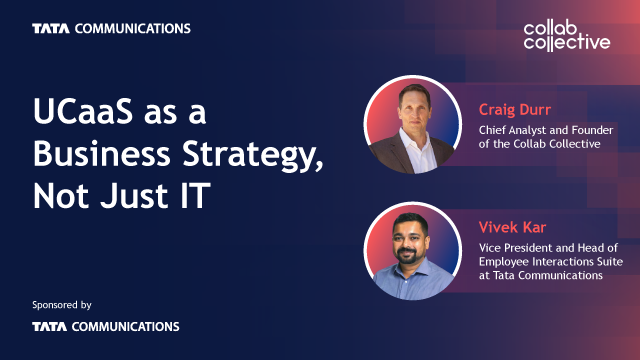 TATA COMMUNICATIONS

collab collective

UCaaS as a Business Strategy, Not Just IT

Craig Durr
Chief Analyst and Founder of the Collab Collective

Vivek Kar
Vice President and Head of Employee Interactions Suite at Tata Communications

Sponsored by

TATA COMMUNICATIONS